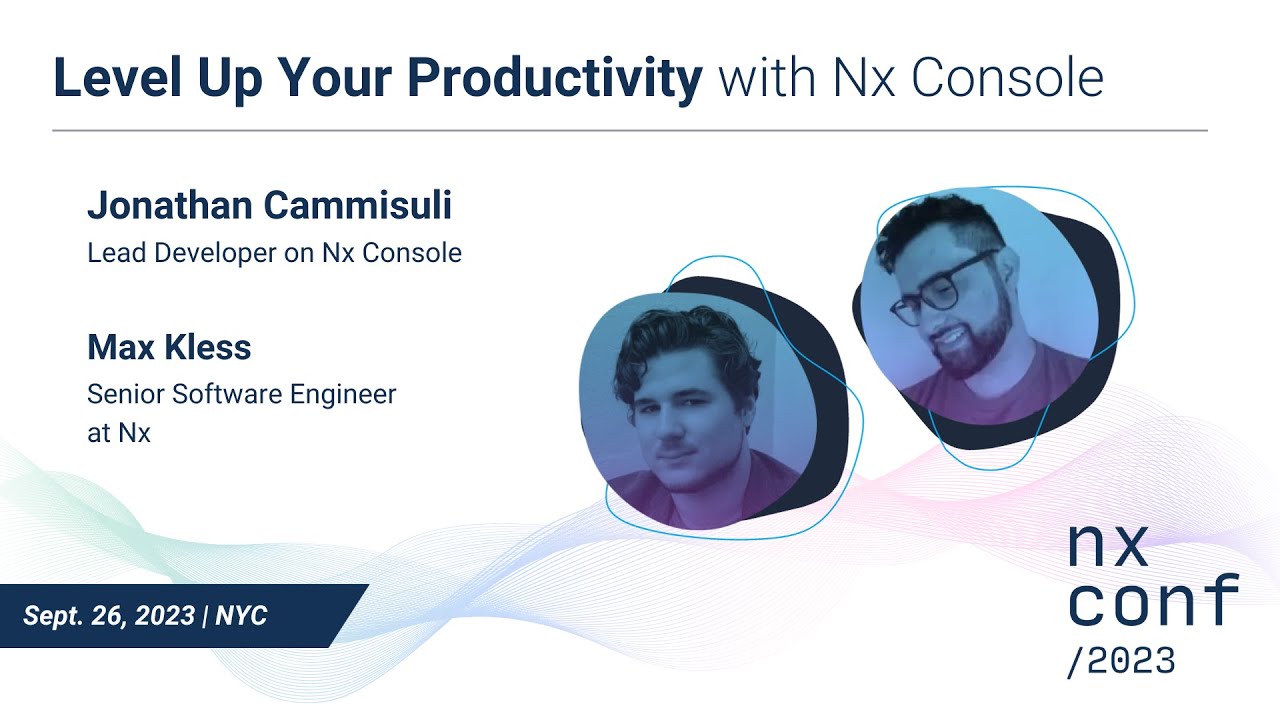 Level Up Your Productivity with Nx Console

Jonathan Cammisuli
Lead Developer on Nx Console

Max Kless
Senior Software Engineer at Nx

Sept. 26, 2023 | NYC

nx
conf
/2023